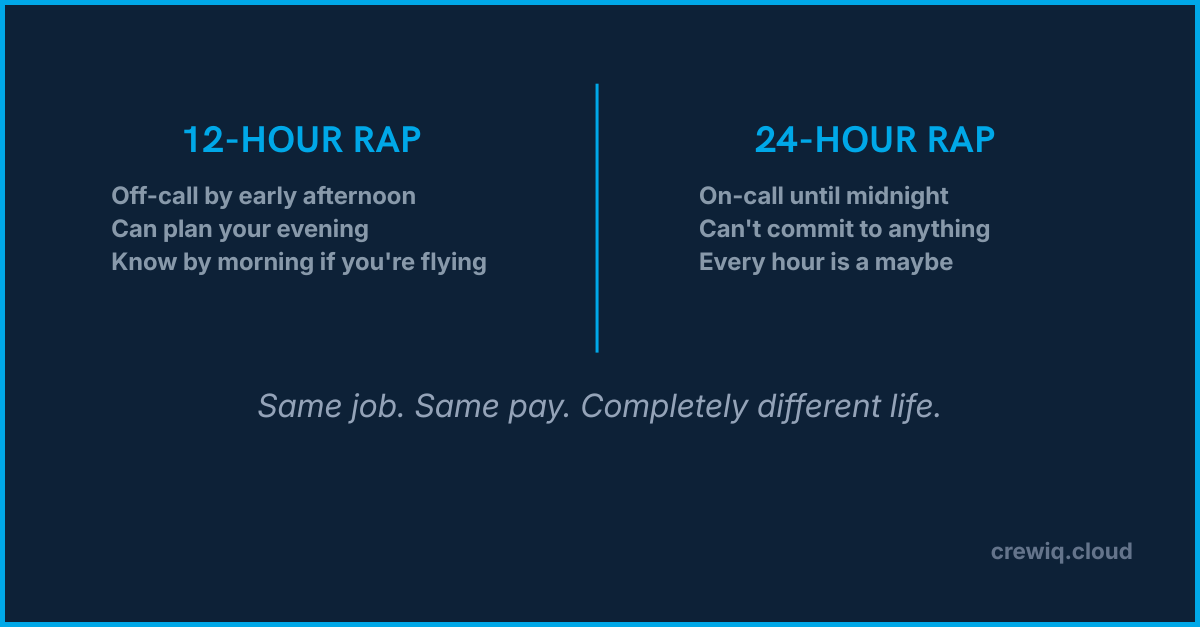 12-HOUR RAP

Off-call by early afternoon
Can plan your evening
Know by morning if you're flying

24-HOUR RAP

On-call until midnight
Can't commit to anything
Every hour is a maybe

Same job. Same pay. Completely different life.

crewiq.cloud